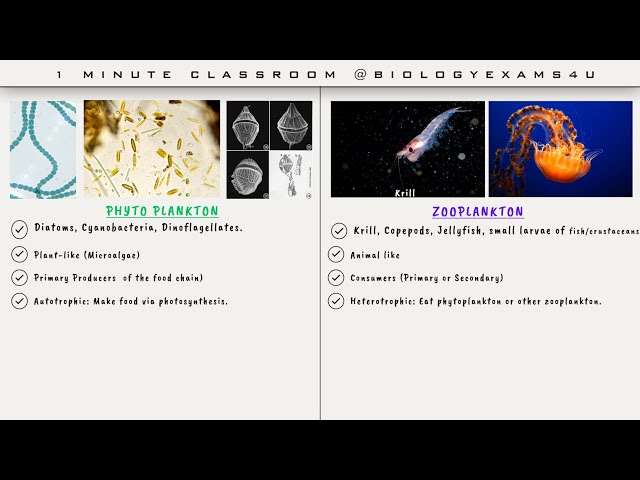 1 MINUTE CLASSROOM @BIOLOGYEXAMS4U

PHYTO PLANKTON

Diatoms, Cyanobacteria, Dinoflagellates.

Plant-like (Microalgae)

Primary Producers of the food chain)

Autotrophic: Make food via photosynthesis.

Krill

ZOOPLANKTON

Krill, Copepods, Jellyfish, small larvae of fish/crustaceans

Animal like

Consumers (Primary or Secondary)

Heterotrophic: Eat phytoplankton or other zooplankton.